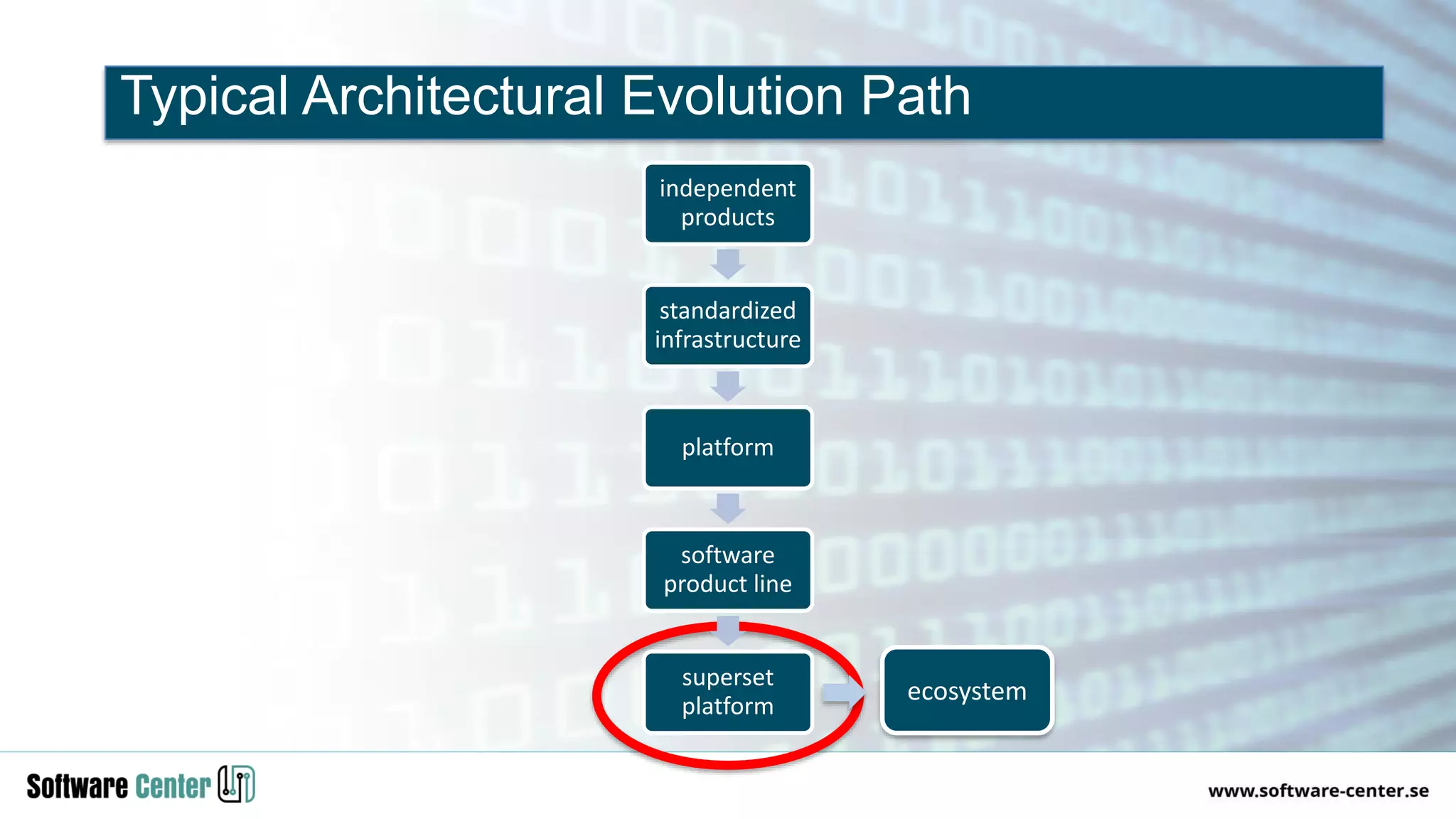 Typical Architectural Evolution Path

independent products

standardized infrastructure

platform

software product line

superset platform

ecosystem

Software Center

www.software-center.se